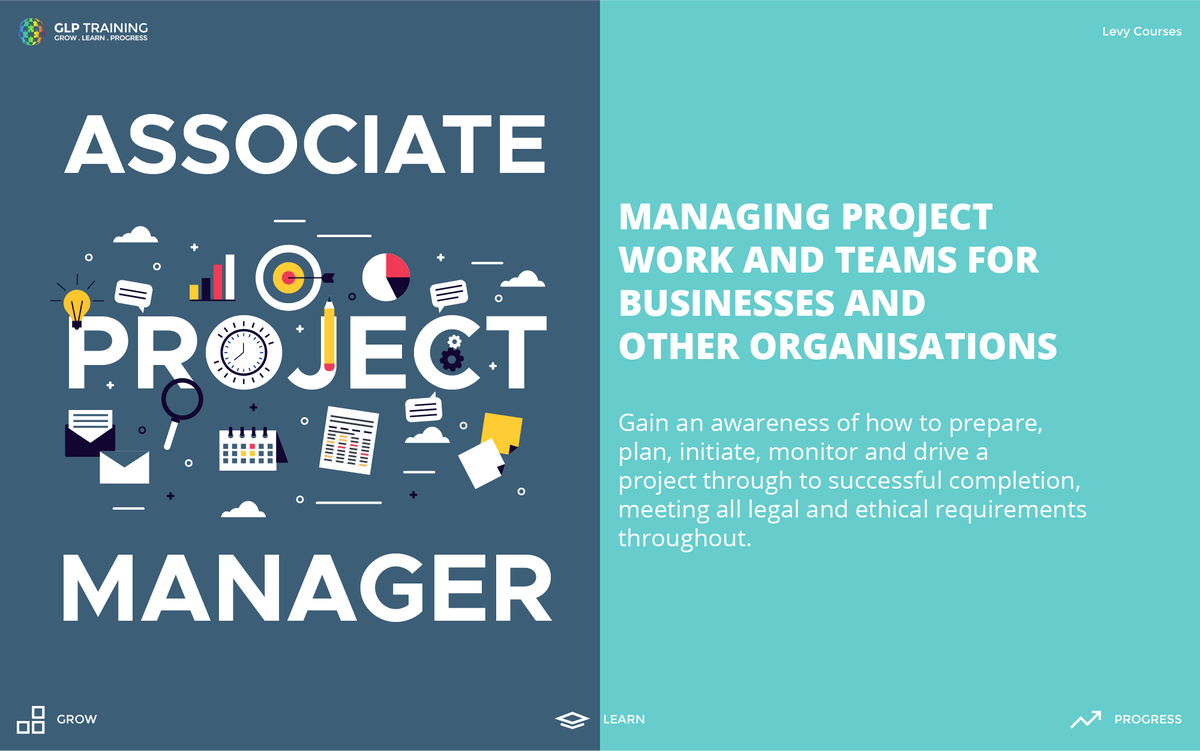 GLP TRAINING
GROW . LEARN . PROGRESS

Levy Courses

ASSOCIATE

PROJECT

MANAGER

MANAGING PROJECT WORK AND TEAMS FOR BUSINESSES AND OTHER ORGANISATIONS

Gain an awareness of how to prepare, plan, initiate, monitor and drive a project through to successful completion, meeting all legal and ethical requirements throughout.

GROW

LEARN

PROGRESS